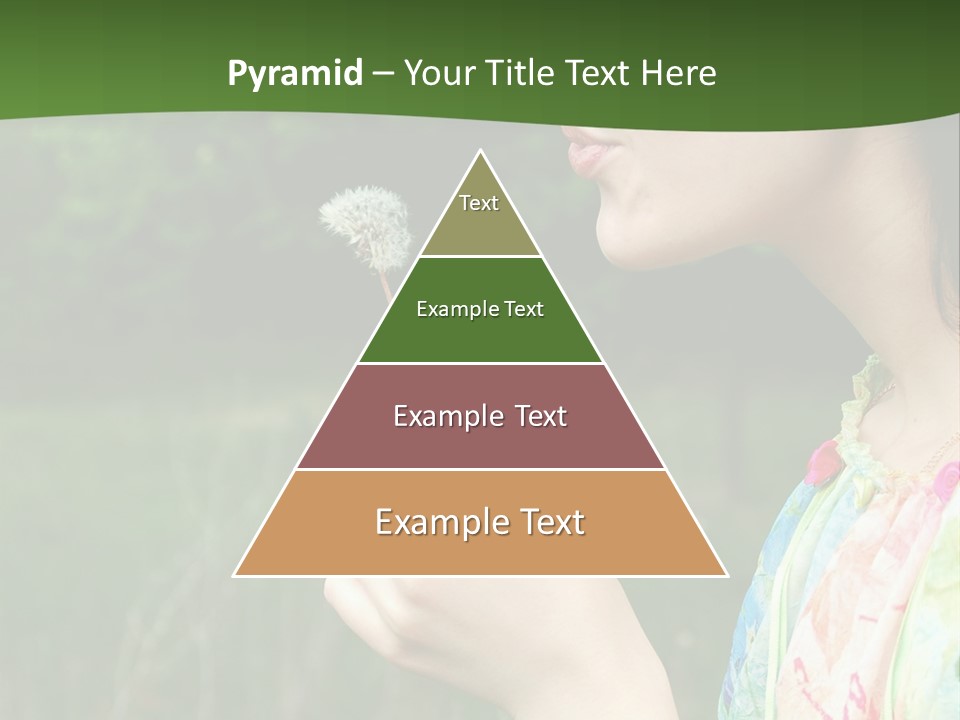 Pyramid – Your Title Text Here

Text

Example Text

Example Text

Example Text